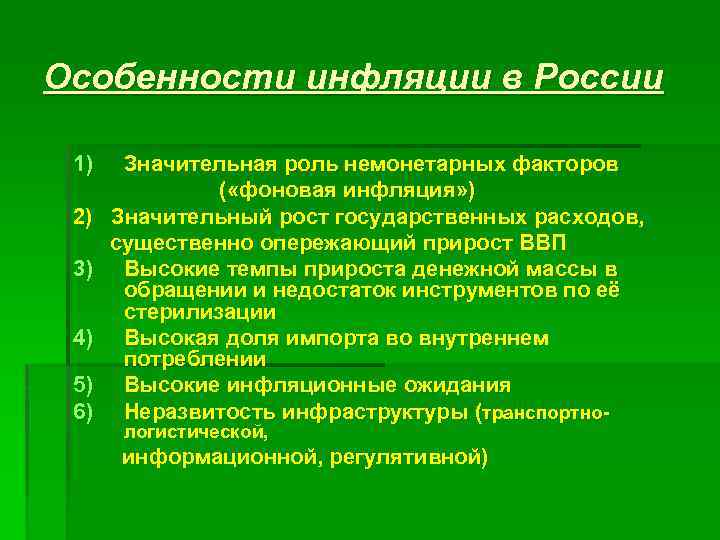 Особенности инфляции в России

1) Значительная роль немонетарных факторов («фоновая инфляция»)

2) Значительный рост государственных расходов, существенно опережающий прирост ВВП

3) Высокие темпы прироста денежной массы в обращении и недостаток инструментов по её стерилизации

4) Высокая доля импорта во внутреннем потреблении

5) Высокие инфляционные ожидания

6) Неразвитость инфраструктуры (транспортно-логистической, информационной, регулятивной)